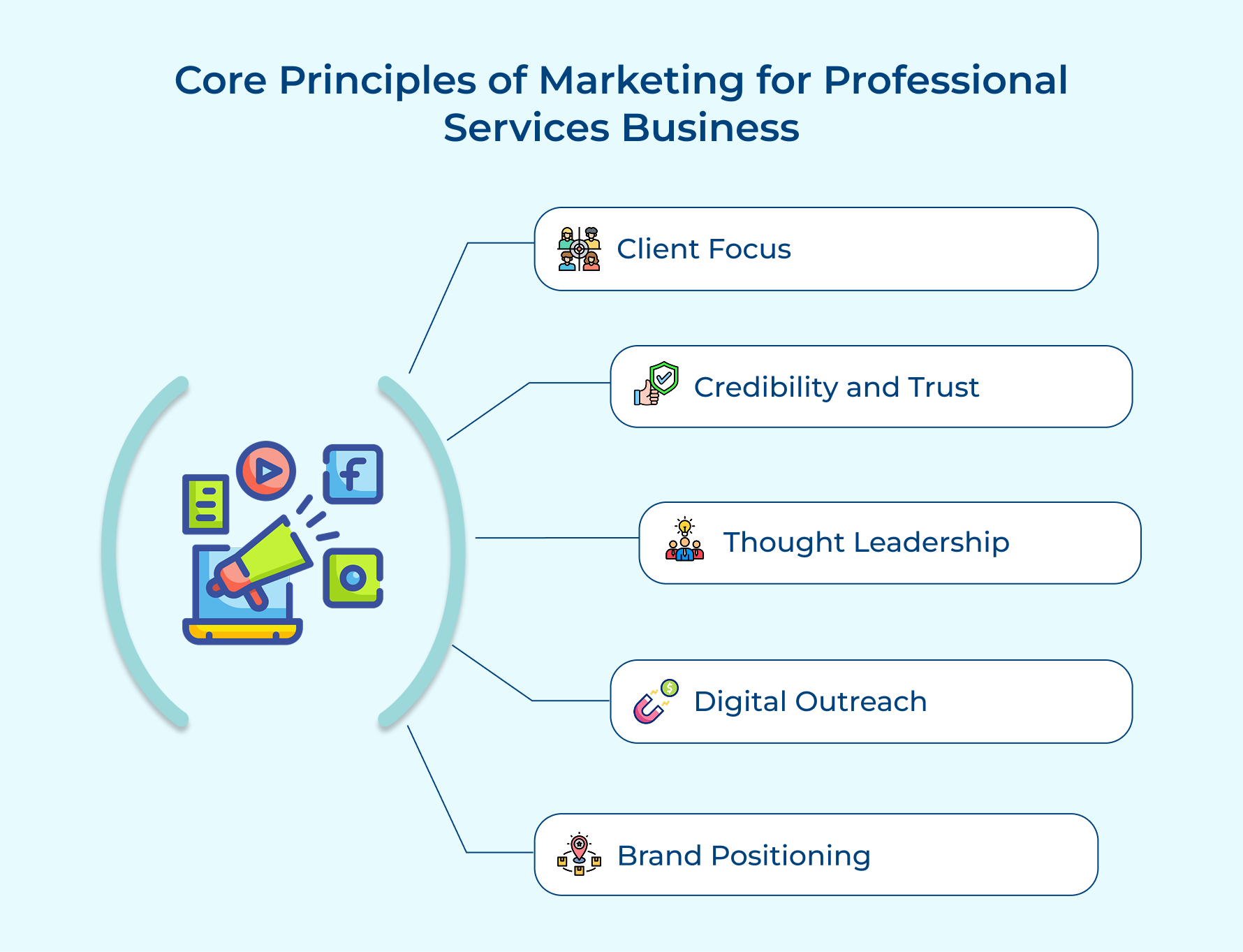 Core Principles of Marketing for Professional Services Business

Client Focus

Credibility and Trust

Thought Leadership

Digital Outreach

Brand Positioning